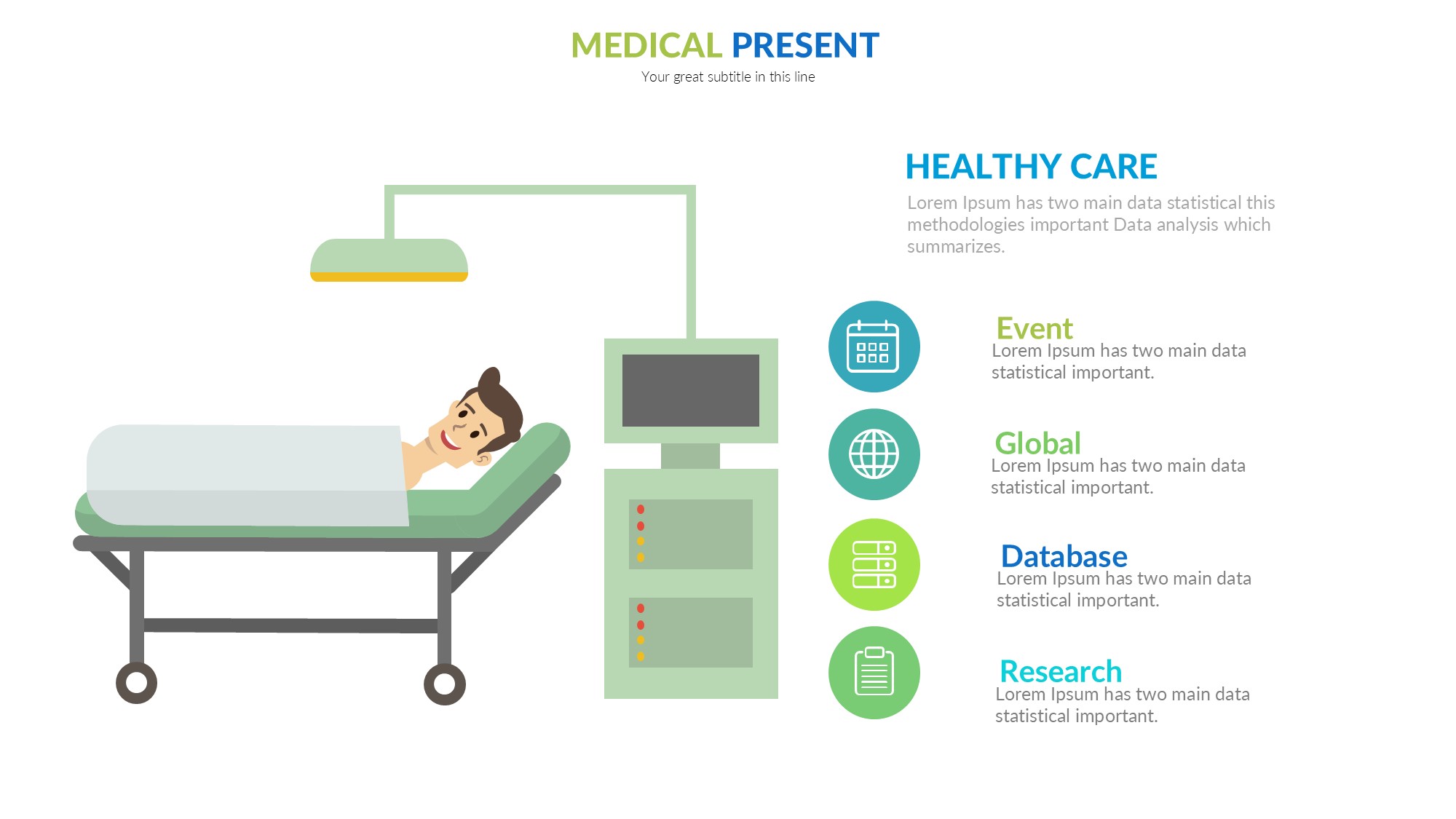 MEDICAL PRESENT
Your great subtitle in this line

HEALTHY CARE
Lorem Ipsum has two main data statistical this methodologies important Data analysis which summarizes.

Event
Lorem Ipsum has two main data statistical important.

Global
Lorem Ipsum has two main data statistical important.

Database
Lorem Ipsum has two main data statistical important.

Research
Lorem Ipsum has two main data statistical important.